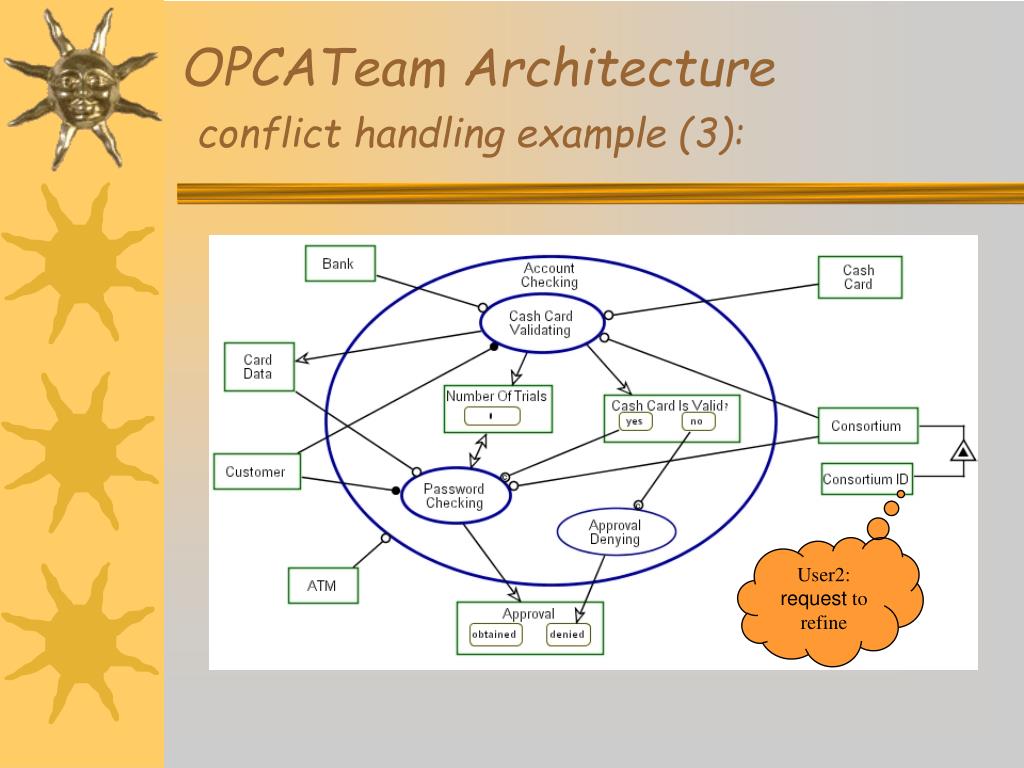 OPCATeam Architecture
conflict handling example (3):

Bank

Account Checking

Cash Card

Cash Card Validating

Card Data

Number Of Trials

Cash Card Is Valid?
yes
no

Consortium

Customer

Password Checking

Consortium ID

Approval Denying

ATM

Approval
obtained
denied

User2: request to refine